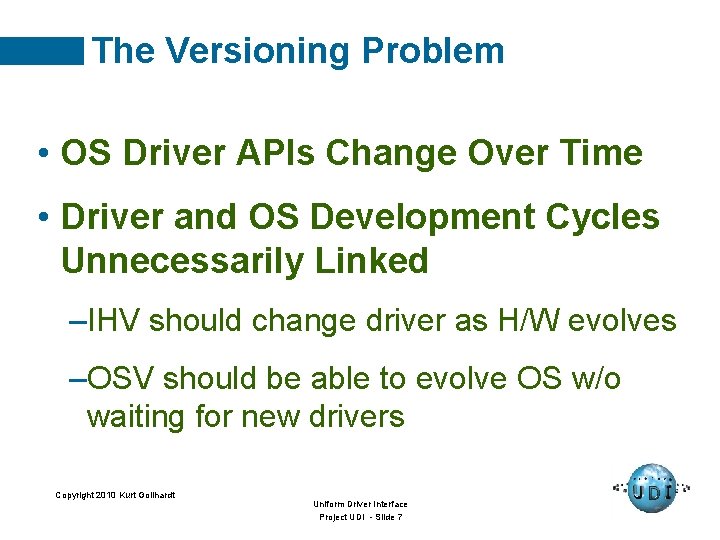 The Versioning Problem

• OS Driver APIs Change Over Time

• Driver and OS Development Cycles Unnecessarily Linked

–IHV should change driver as H/W evolves

–OSV should be able to evolve OS w/o waiting for new drivers

Copyright 2010 Kurt Gollhardt

Uniform Driver Interface
Project UDI - Slide 7

UDI